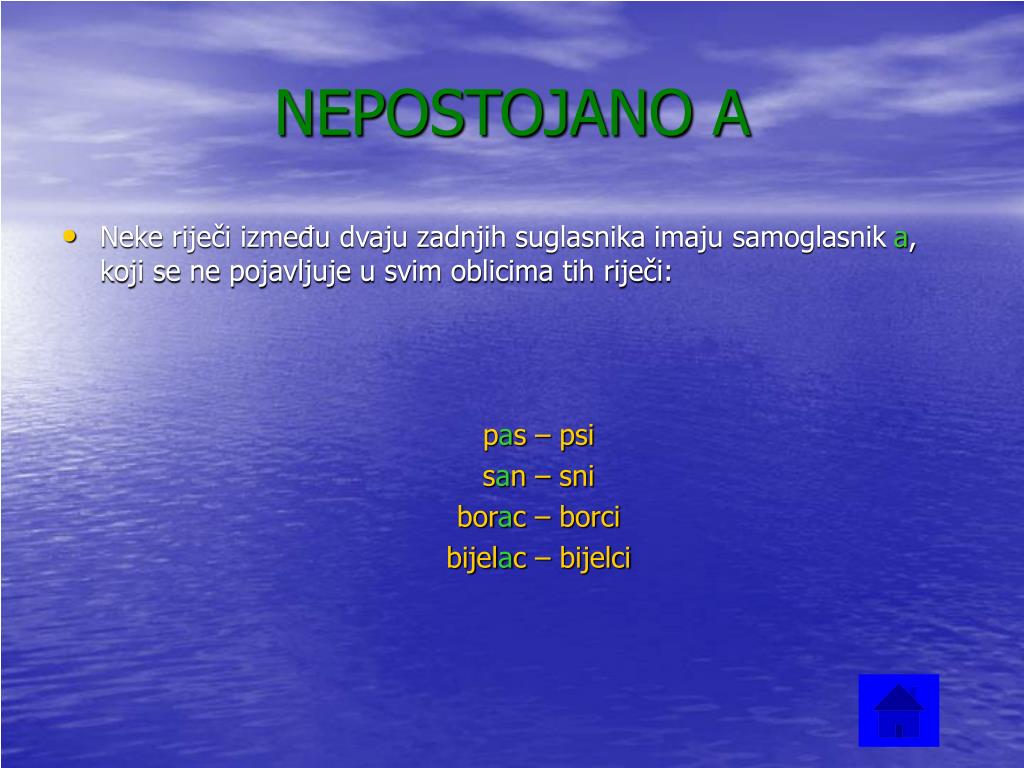 NEPOSTOJANO A

• Neke riječi između dvaju zadnjih suglasnika imaju samoglasnik a, koji se ne pojavljuje u svim oblicima tih riječi:

pas – psi
san – sni
borac – borci
bijelac – bijelci